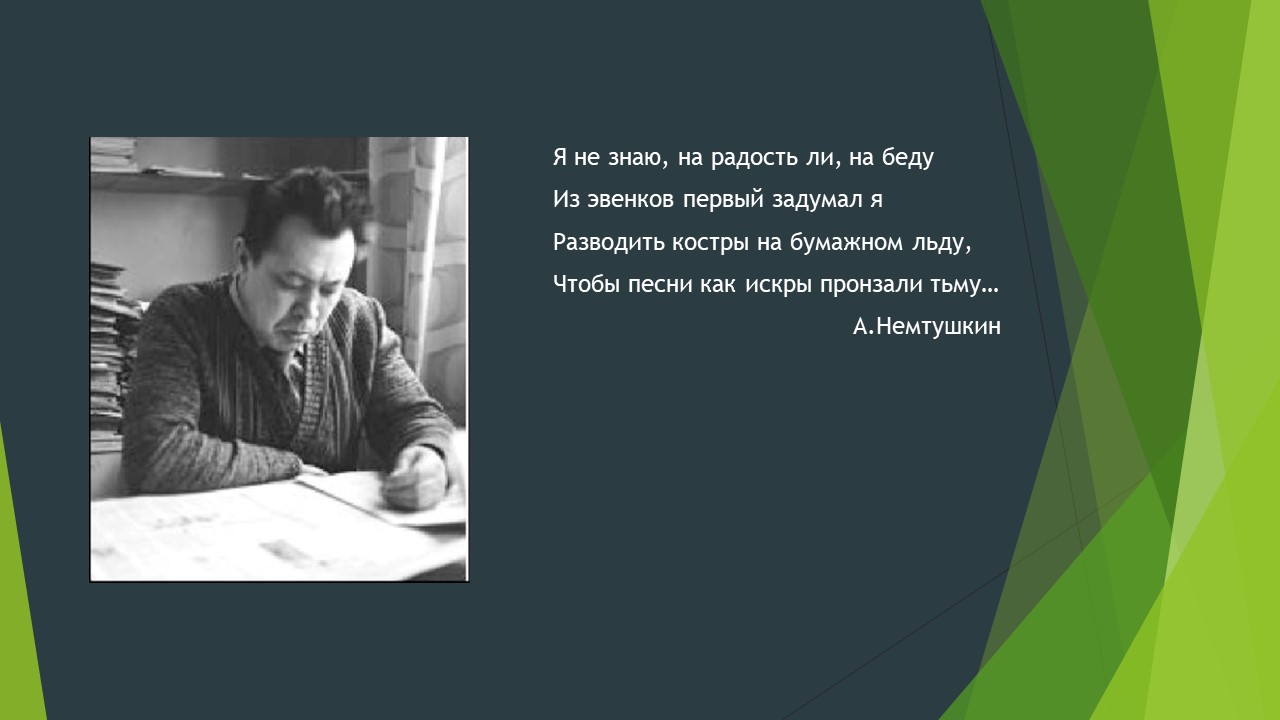 Я не знаю, на радость ли, на беду
Из эвенков первый задумал я
Разводить костры на бумажном льду,
Чтобы песни как искры пронзали тьму…
А.Немтушкин